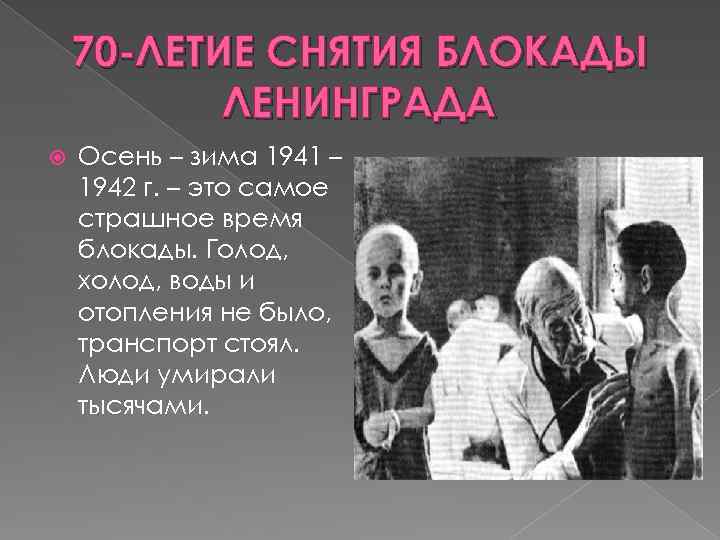 70-ЛЕТИЕ СНЯТИЯ БЛОКАДЫ ЛЕНИНГРАДА

Осень – зима 1941 – 1942 г. – это самое страшное время блокады. Голод, холод, воды и отопления не было, транспорт стоял. Люди умирали тысячами.